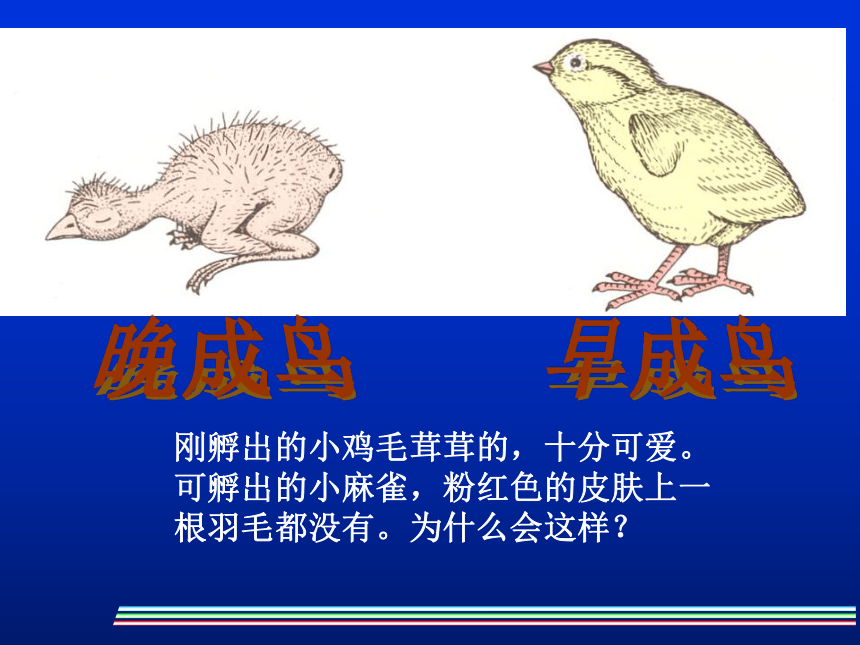 晚成鸟　　早成鸟

刚孵出的小鸡毛茸茸的，十分可爱。可孵出的小麻雀，粉红色的皮肤上一根羽毛都没有。为什么会这样？